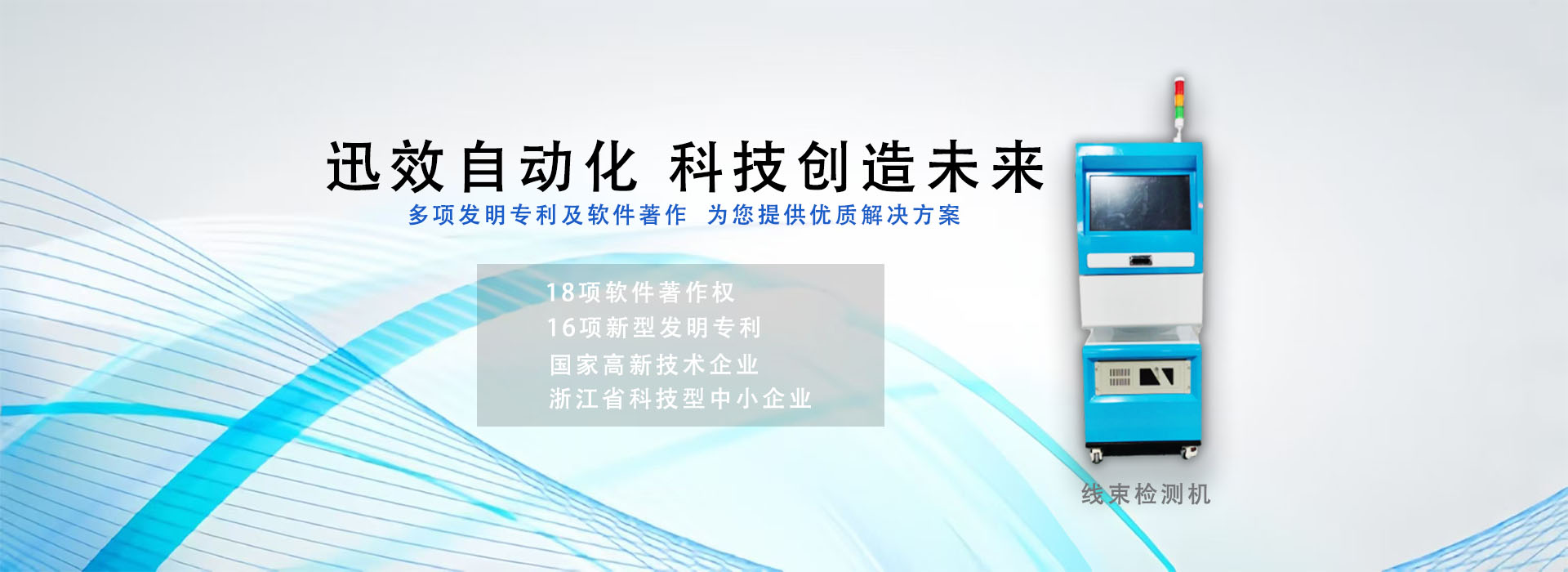 迅效自动化 科技创造未来

多项发明专利及软件著作 为您提供优质解决方案

18项软件著作权
16项新型发明专利
国家高新技术企业
浙江省科技型中小企业

线束检测机